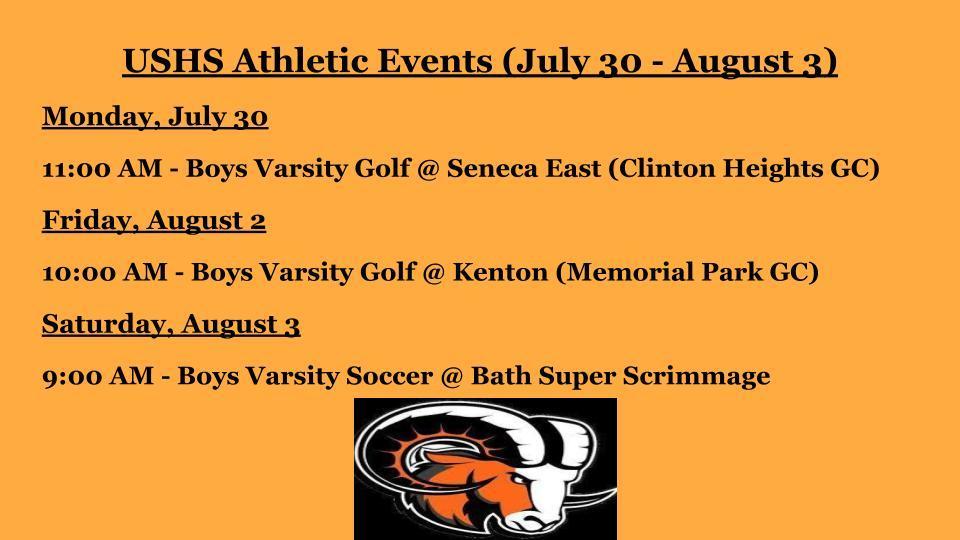 USHS Athletic Events (July 30 - August 3)

Monday, July 30

11:00 AM - Boys Varsity Golf @ Seneca East (Clinton Heights GC)

Friday, August 2

10:00 AM - Boys Varsity Golf @ Kenton (Memorial Park GC)

Saturday, August 3

9:00 AM - Boys Varsity Soccer @ Bath Super Scrimmage